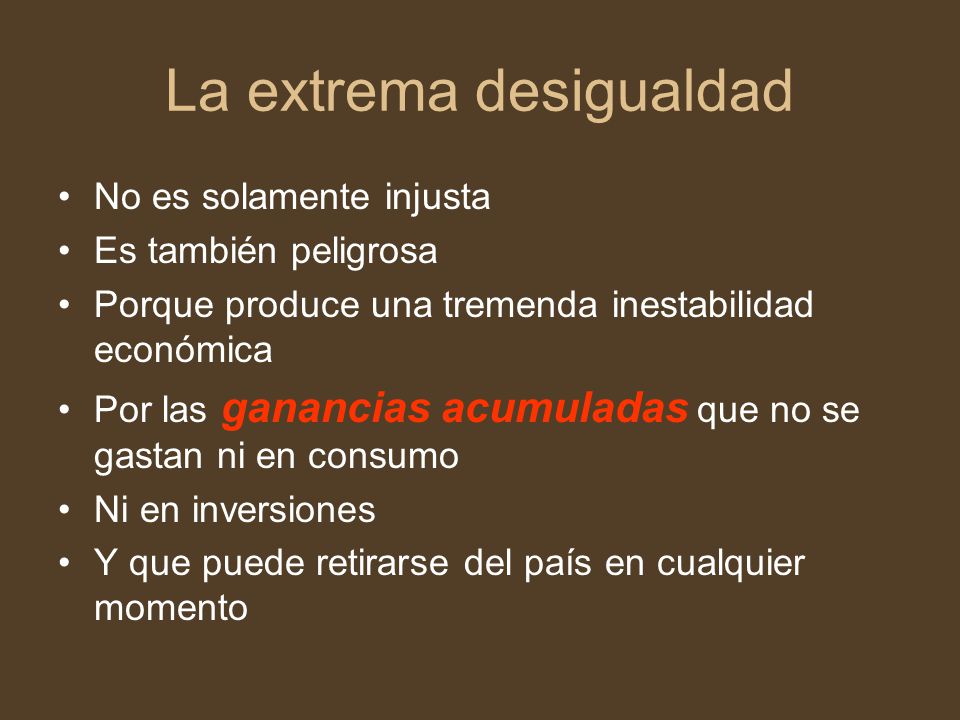 La extrema desigualdad

• No es solamente injusta
• Es también peligrosa
• Porque produce una tremenda inestabilidad económica
• Por las ganancias acumuladas que no se gastan ni en consumo
• Ni en inversiones
• Y que puede retirarse del país en cualquier momento